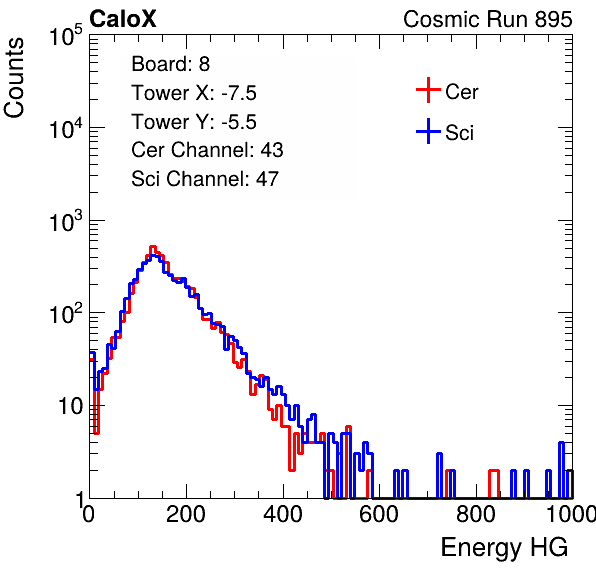 CaloX

Cosmic Run 895

Counts

$10^5$

$10^4$

$10^3$

$10^2$

10

1

Board: 8
Tower X: -7.5
Tower Y: -5.5
Cer Channel: 43
Sci Channel: 47

Cer
Sci

0
200
400
600
800
1000

Energy HG